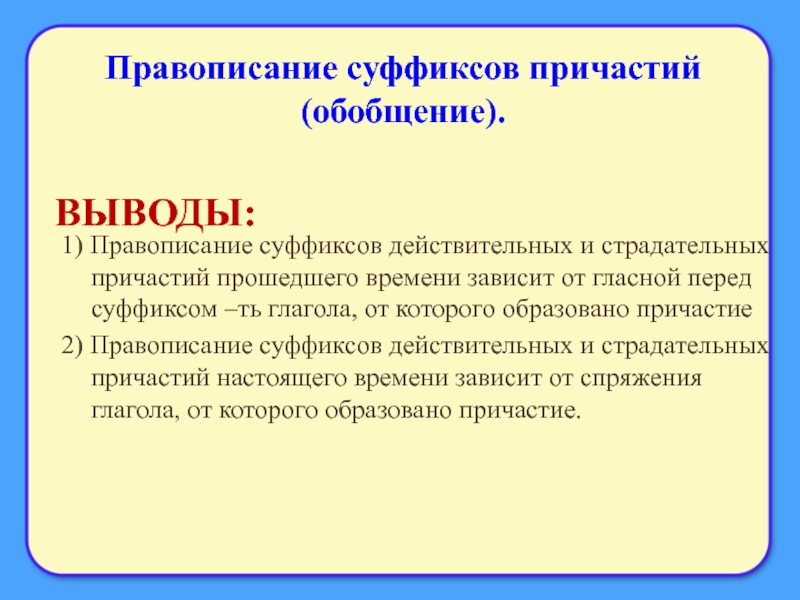 Правописание суффиксов причастий (обобщение).

ВЫВОДЫ:

1) Правописание суффиксов действительных и страдательных причастий прошедшего времени зависит от гласной перед суффиксом –ть глагола, от которого образовано причастие

2) Правописание суффиксов действительных и страдательных причастий настоящего времени зависит от спряжения глагола, от которого образовано причастие.